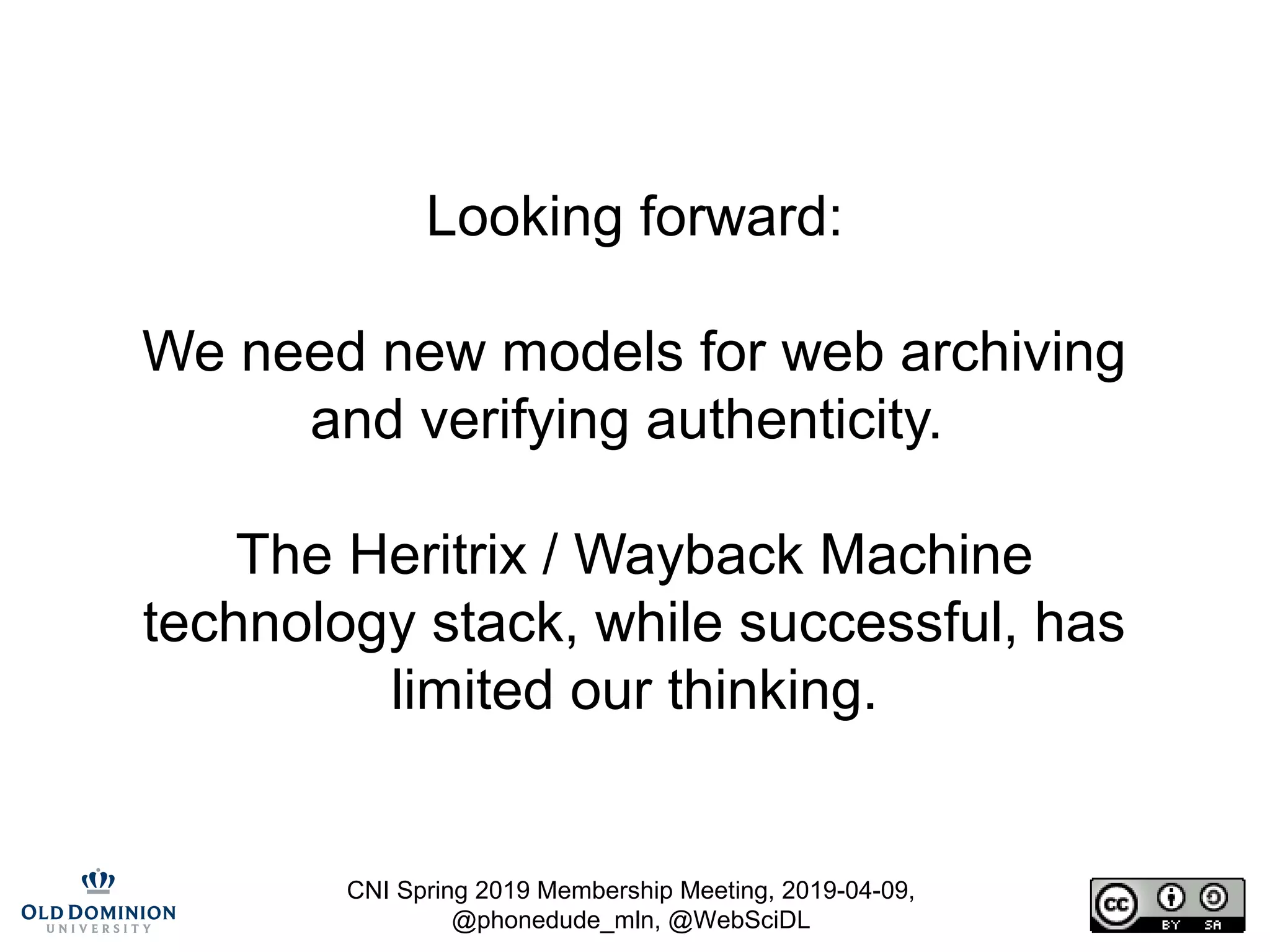 Looking forward:

We need new models for web archiving and verifying authenticity.

The Heritrix / Wayback Machine technology stack, while successful, has limited our thinking.

OLD DOMINION UNIVERSITY

CNI Spring 2019 Membership Meeting, 2019-04-09, @phonedude_mln, @WebSciDL

cc BY SA